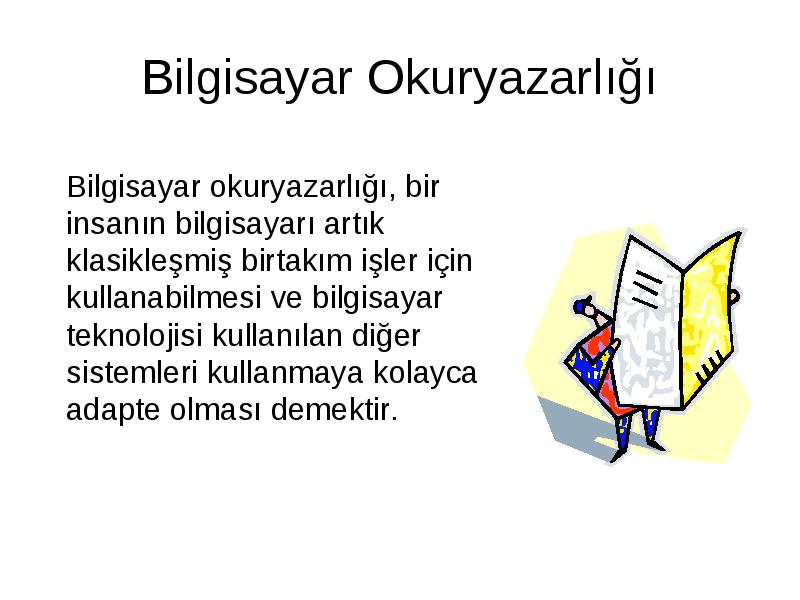 Bilgisayar Okuryazarlığı

Bilgisayar okuryazarlığı, bir insanın bilgisayarı artık klasikleşmiş birtakım işler için kullanabilmesi ve bilgisayar teknolojisi kullanılan diğer sistemleri kullanmaya kolayca adapte olması demektir.